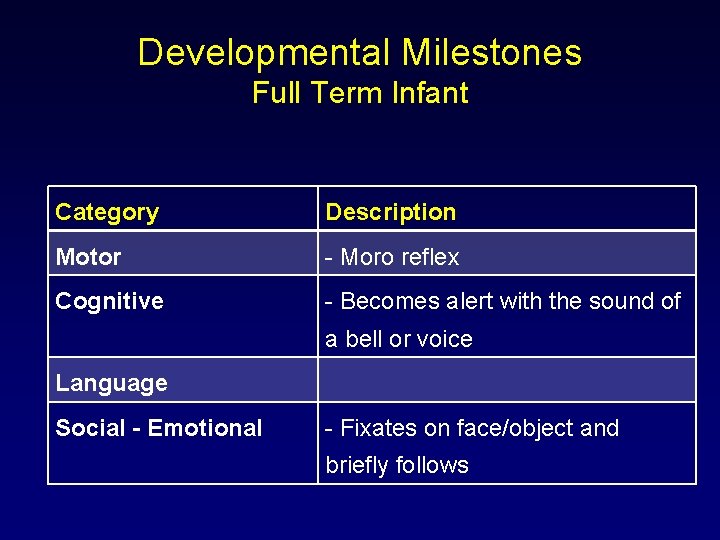 Developmental Milestones
Full Term Infant

| Category | Description |
|---|---|
| Motor | - Moro reflex |
| Cognitive | - Becomes alert with the sound of a bell or voice |
| Language | |
| Social - Emotional | - Fixates on face/object and briefly follows |